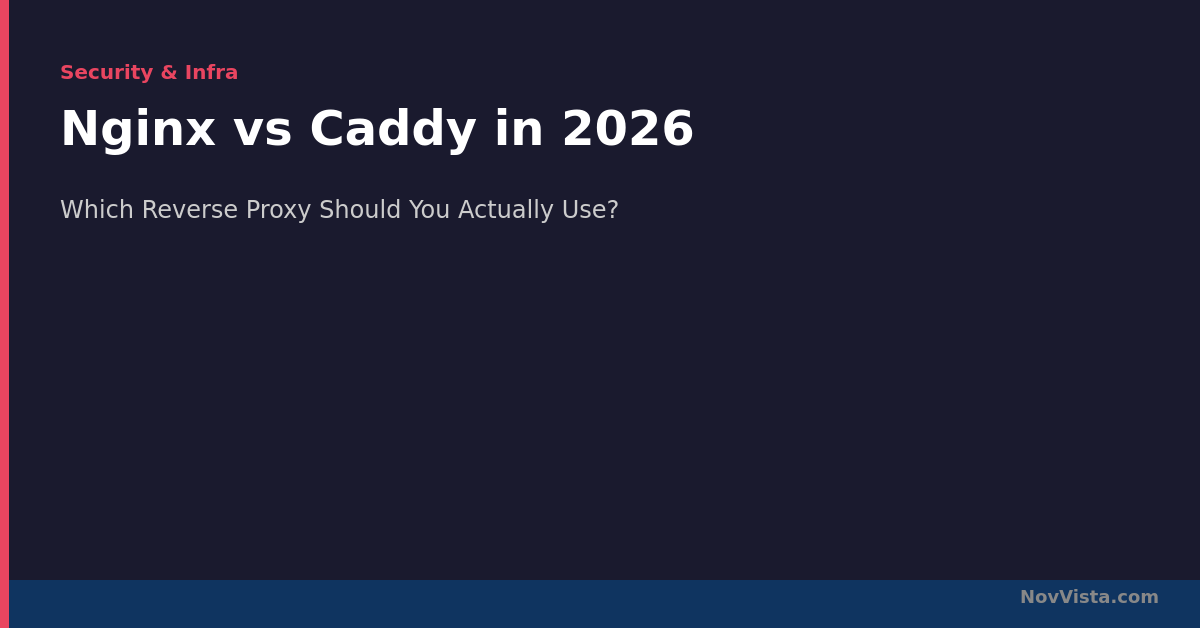 Security & Infra

Nginx vs Caddy in 2026

Which Reverse Proxy Should You Actually Use?

NovVista.com